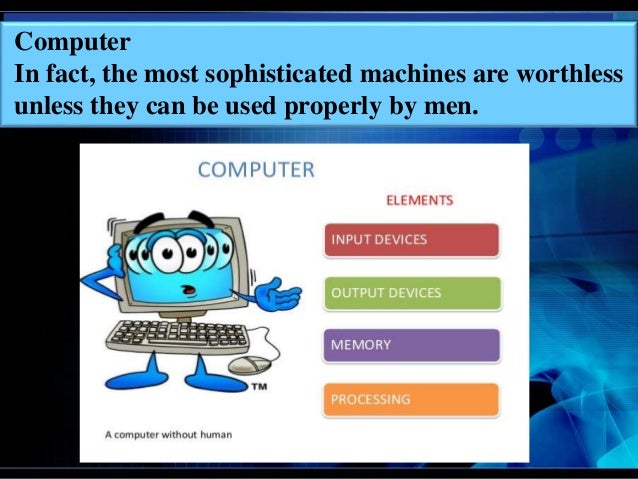 Computer
In fact, the most sophisticated machines are worthless unless they can be used properly by men.

COMPUTER

ELEMENTS

INPUT DEVICES

OUTPUT DEVICES

MEMORY

PROCESSING

TM

A computer without human